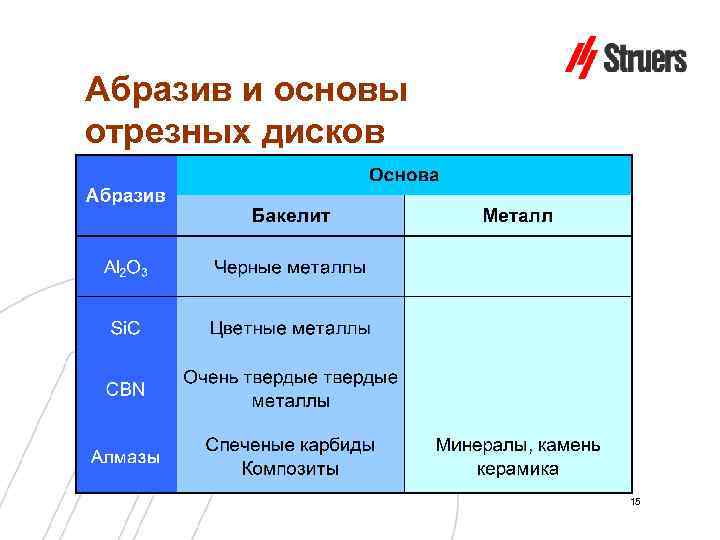 Struers

Абразив и основы отрезных дисков

| Абразив | Основа | |
|---|---|---|
| | Бакелит | Металл |
| $Al_2O_3$ | Черные металлы | |
| SiC | Цветные металлы | |
| CBN | Очень твердые твердые металлы | |
| Алмазы | Спеченые карбиды Композиты | Минералы, камень керамика |

15